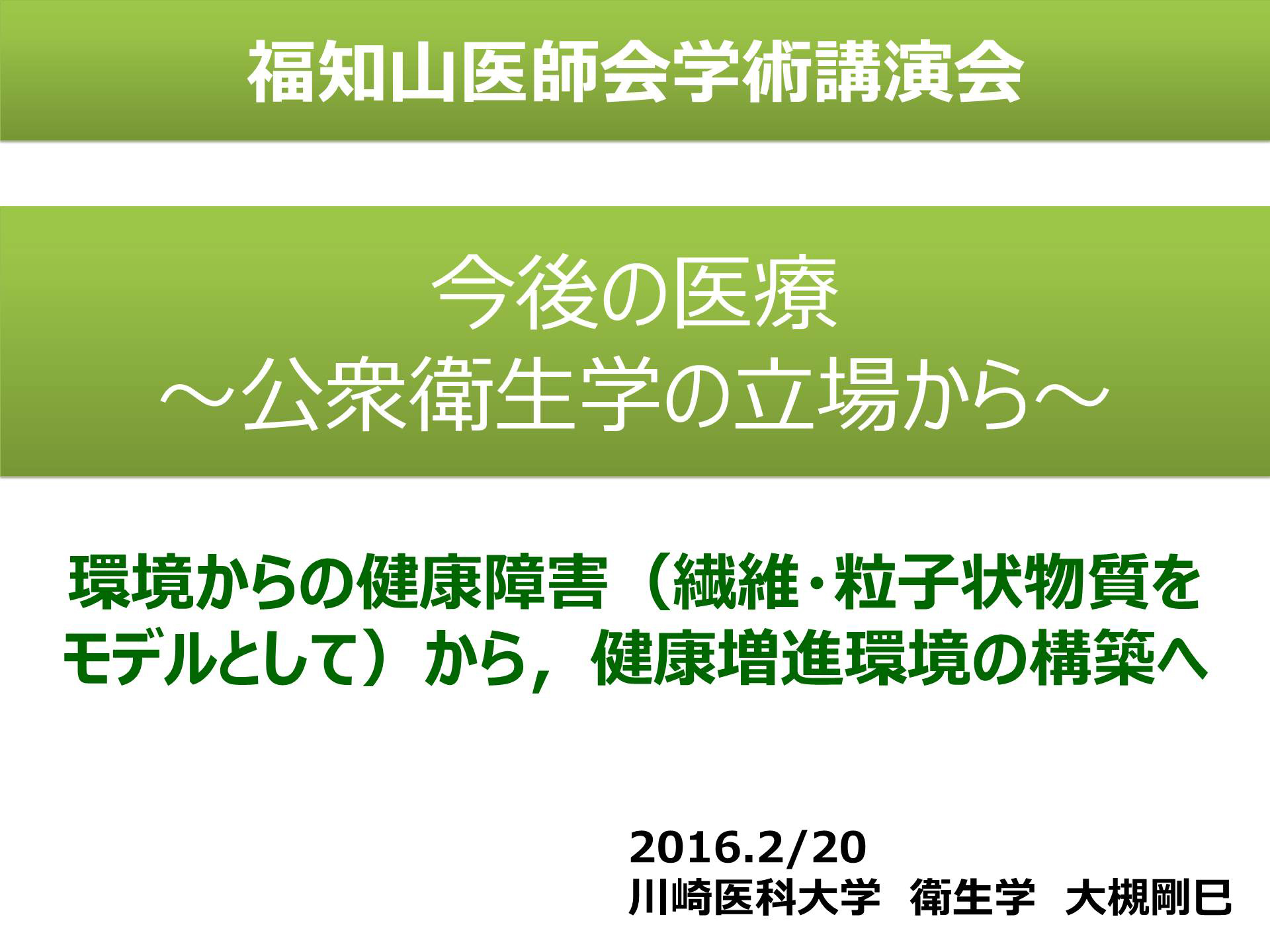 福知山医師会学術講演会

今後の医療
～公衆衛生学の立場から～

環境からの健康障害（繊維・粒子状物質をモデルとして）から，健康増進環境の構築へ

2016.2/20
川崎医科大学　衛生学　大槻剛巳